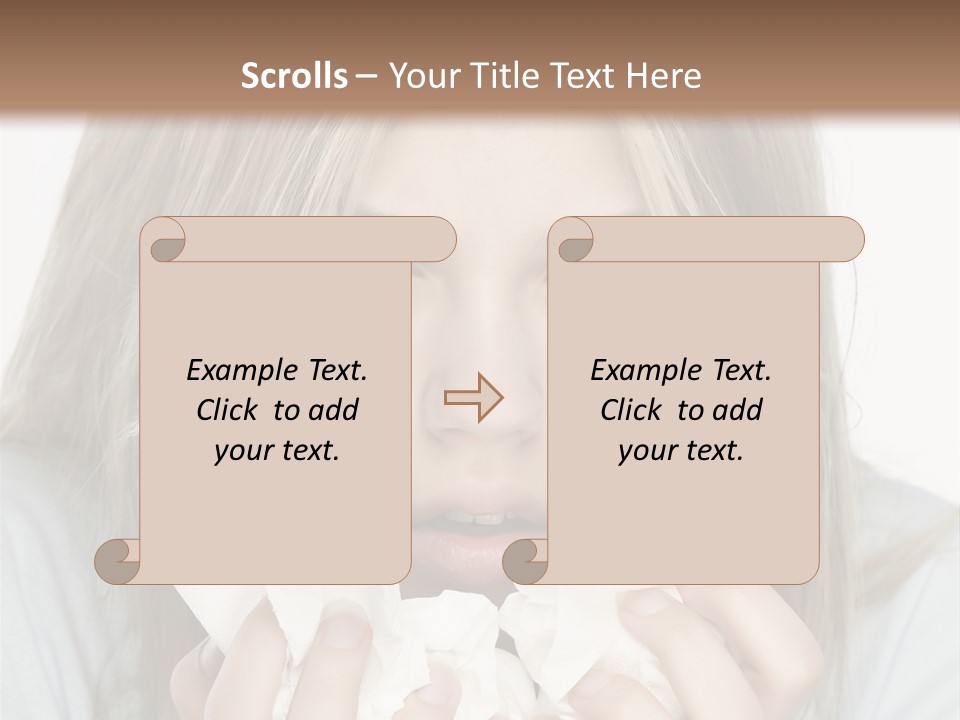 Scrolls – Your Title Text Here

Example Text. Click to add your text.

Example Text. Click to add your text.